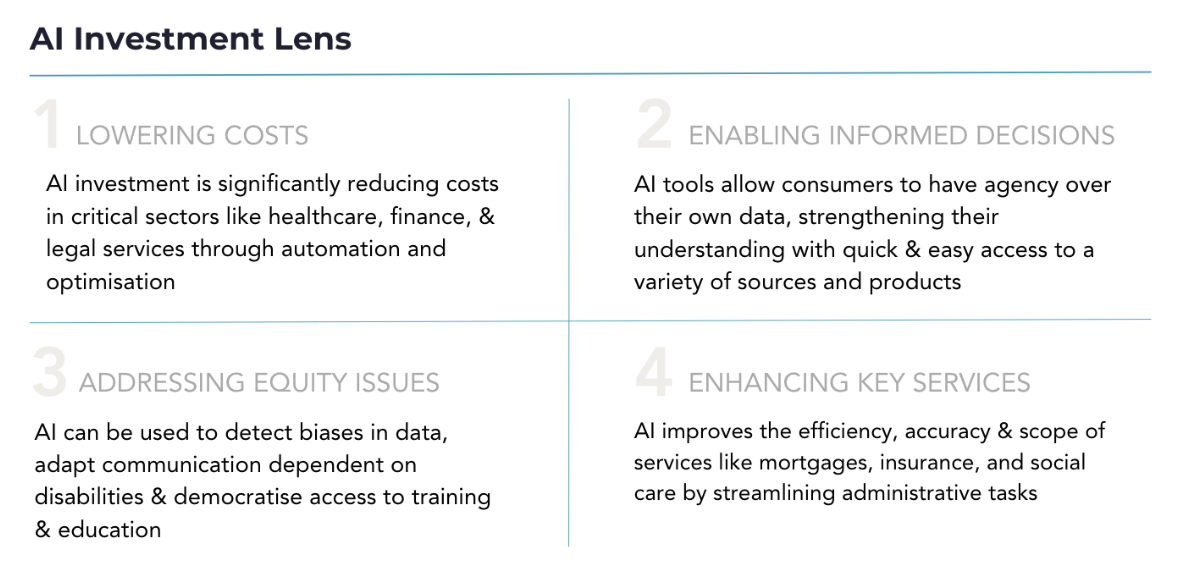 AI Investment Lens

1 LOWERING COSTS

AI investment is significantly reducing costs in critical sectors like healthcare, finance, & legal services through automation and optimisation

2 ENABLING INFORMED DECISIONS

AI tools allow consumers to have agency over their own data, strengthening their understanding with quick & easy access to a variety of sources and products

3 ADDRESSING EQUITY ISSUES

AI can be used to detect biases in data, adapt communication dependent on disabilities & democratise access to training & education

4 ENHANCING KEY SERVICES

AI improves the efficiency, accuracy & scope of services like mortgages, insurance, and social care by streamlining administrative tasks